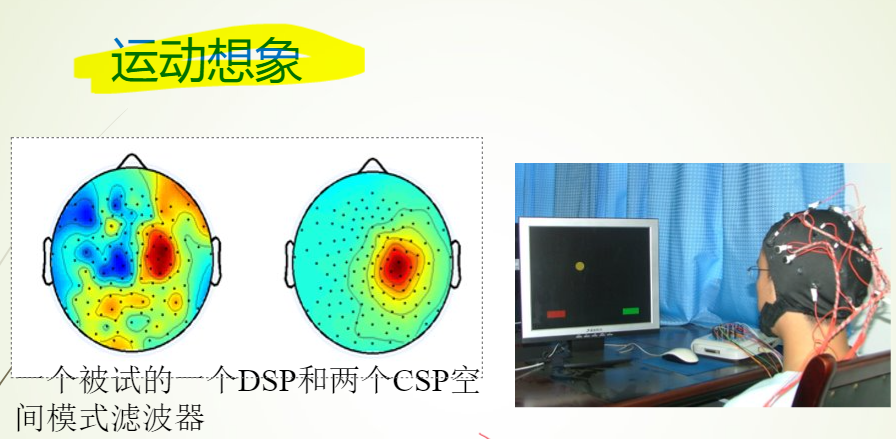 运动想象

一个被试的一个DSP和两个CSP空间模式滤波器